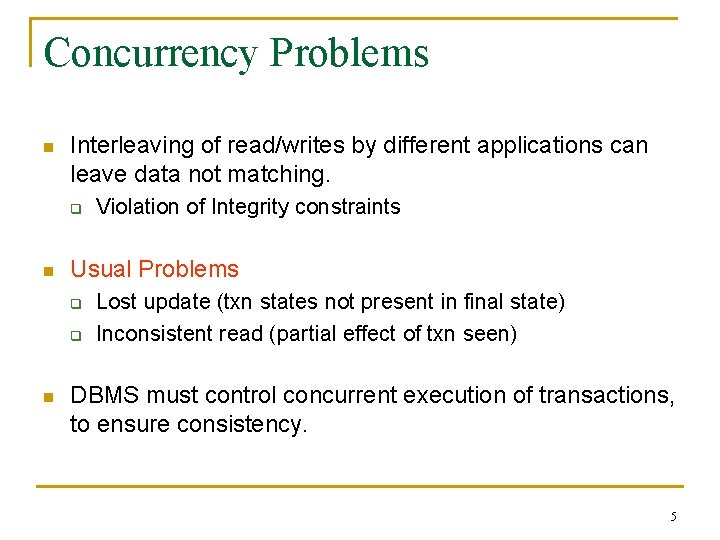 Concurrency Problems

Interleaving of read/writes by different applications can leave data not matching.

Violation of Integrity constraints

Usual Problems

Lost update (txn states not present in final state)

Inconsistent read (partial effect of txn seen)

DBMS must control concurrent execution of transactions, to ensure consistency.

5